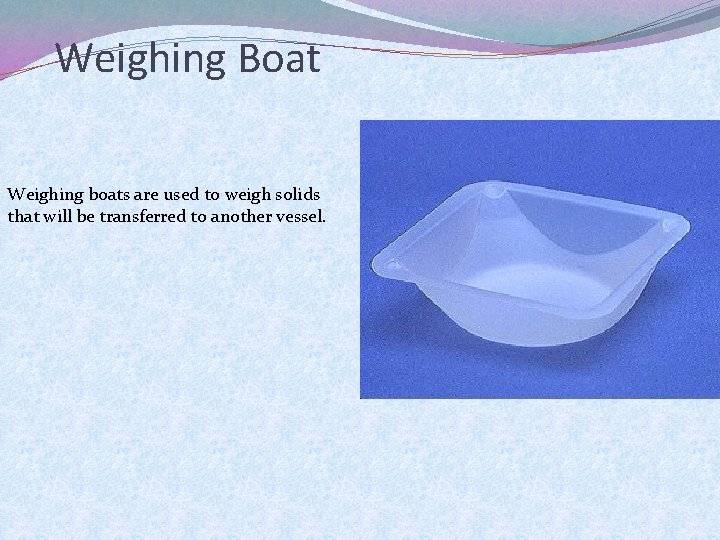 Weighing Boat

Weighing boats are used to weigh solids that will be transferred to another vessel.